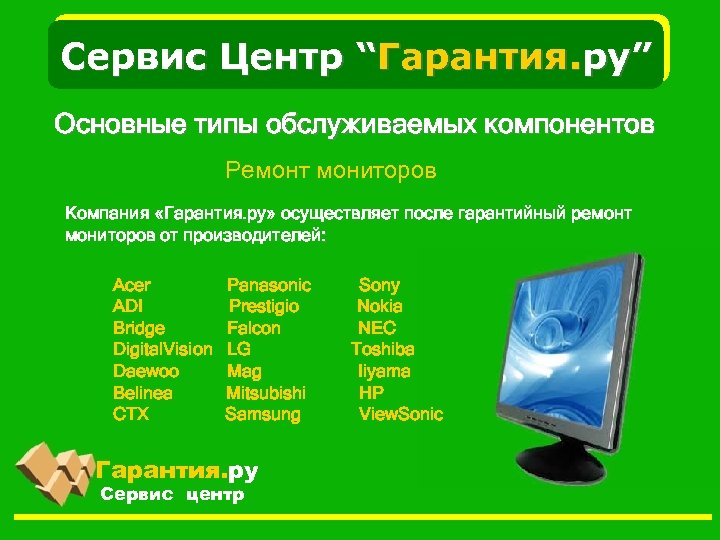 Сервис Центр “Гарантия.ру”

Основные типы обслуживаемых компонентов

Ремонт мониторов

Компания «Гарантия.ру» осуществляет после гарантийный ремонт мониторов от производителей:

Acer
ADI
Bridge
DigitalVision
Daewoo
Belinea
CTX

Panasonic
Prestigio
Falcon
LG
Mag
Mitsubishi
Samsung

Sony
Nokia
NEC
Toshiba
Iiyama
HP
ViewSonic

Гарантия.ру
Сервис центр